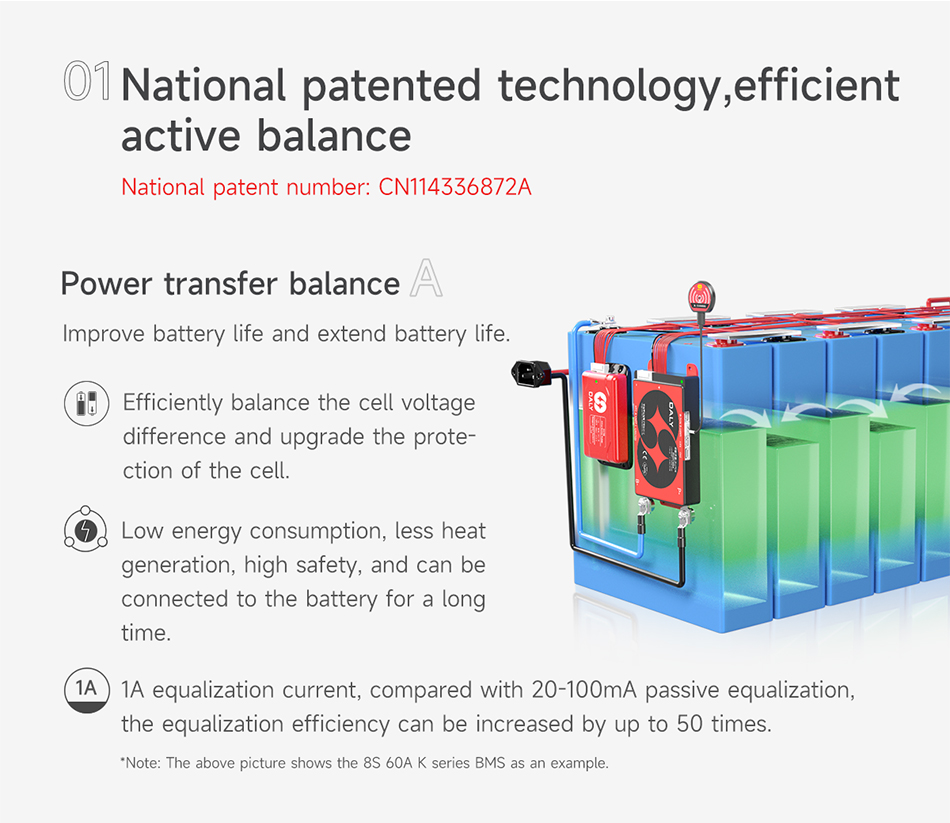 01 National patented technology,efficient active balance

National patent number: CN114336872A

Power transfer balance A

Improve battery life and extend battery life.

Efficiently balance the cell voltage difference and upgrade the protection of the cell.

Low energy consumption, less heat generation, high safety, and can be connected to the battery for a long time.

1A 1A equalization current, compared with 20-100mA passive equalization, the equalization efficiency can be increased by up to 50 times.

*Note: The above picture shows the 8S 60A K series BMS as an example.

DALY

DALY